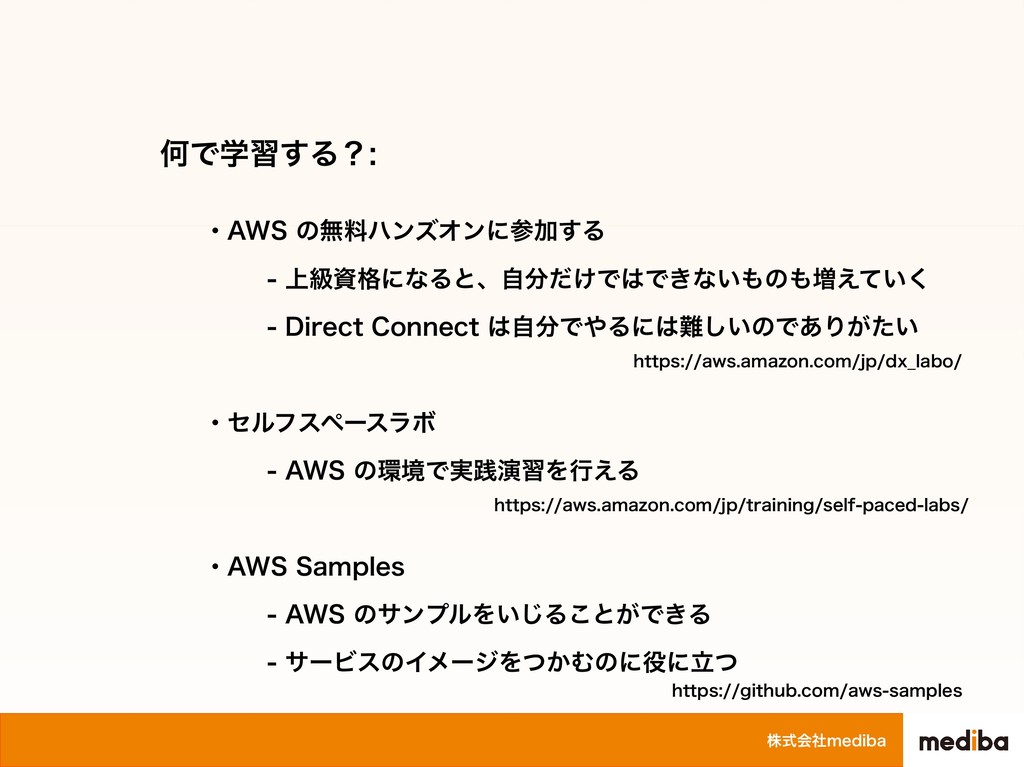 何で学習する？:

・AWS の無料ハンズオンに参加する

- 上級資格になると、自分だけではできないものも増えていく

- Direct Connect は自分でやるには難しいのでありがたい

https://aws.amazon.com/jp/dx_labo/

・セルフスペースラボ

- AWS の環境で実践演習を行える

https://aws.amazon.com/jp/training/self-paced-labs/

・AWS Samples

- AWS のサンプルをいじることができる

- サービスのイメージをつかむのに役に立つ

https://github.com/aws-samples

株式会社mediba

mediba